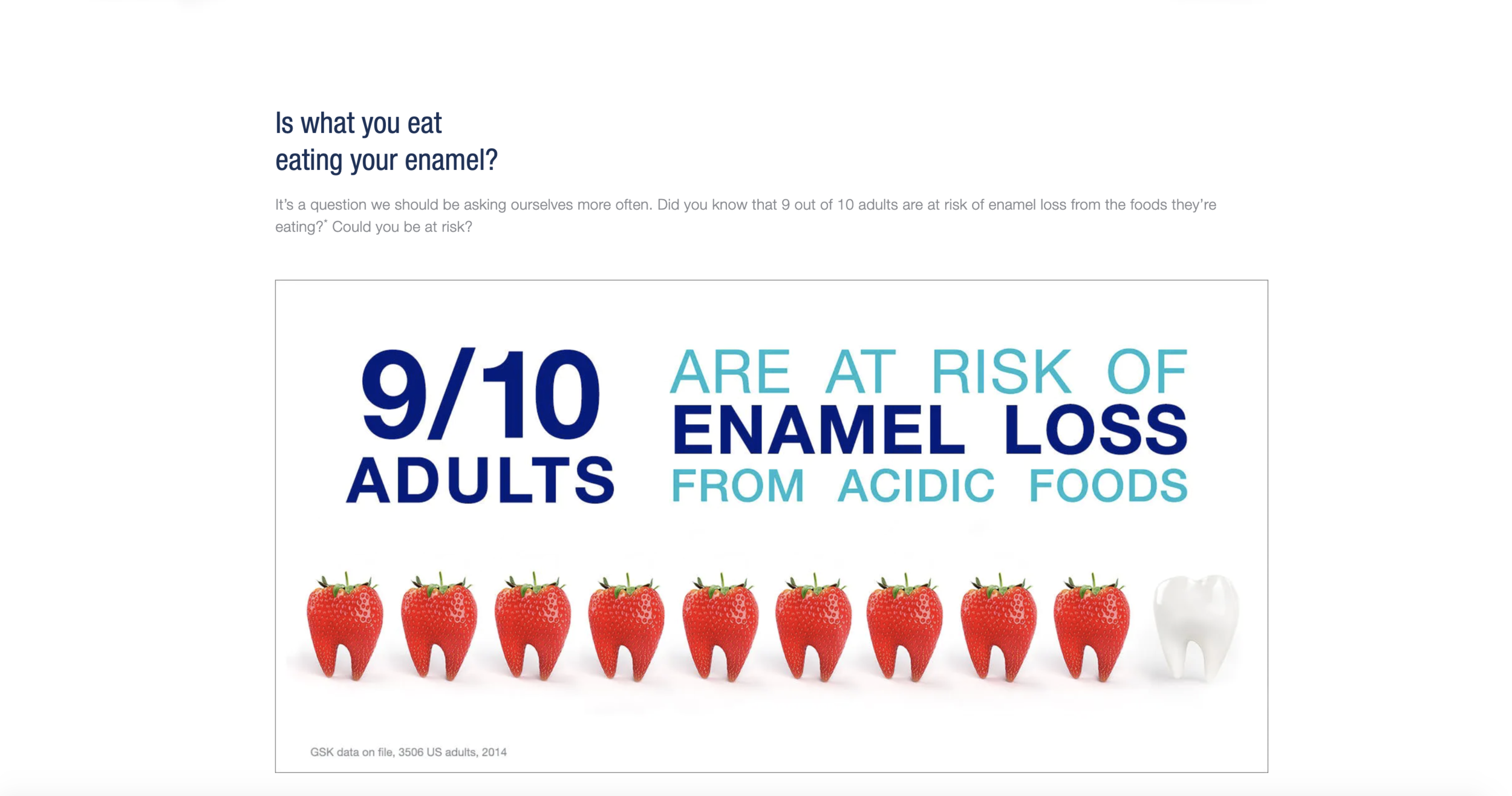 Is what you eat
eating your enamel?

It's a question we should be asking ourselves more often. Did you know that 9 out of 10 adults are at risk of enamel loss from the foods they're eating?* Could you be at risk?

9/10
ADULTS

ARE AT RISK OF
ENAMEL LOSS
FROM ACIDIC FOODS

GSK data on file, 3506 US adults, 2014